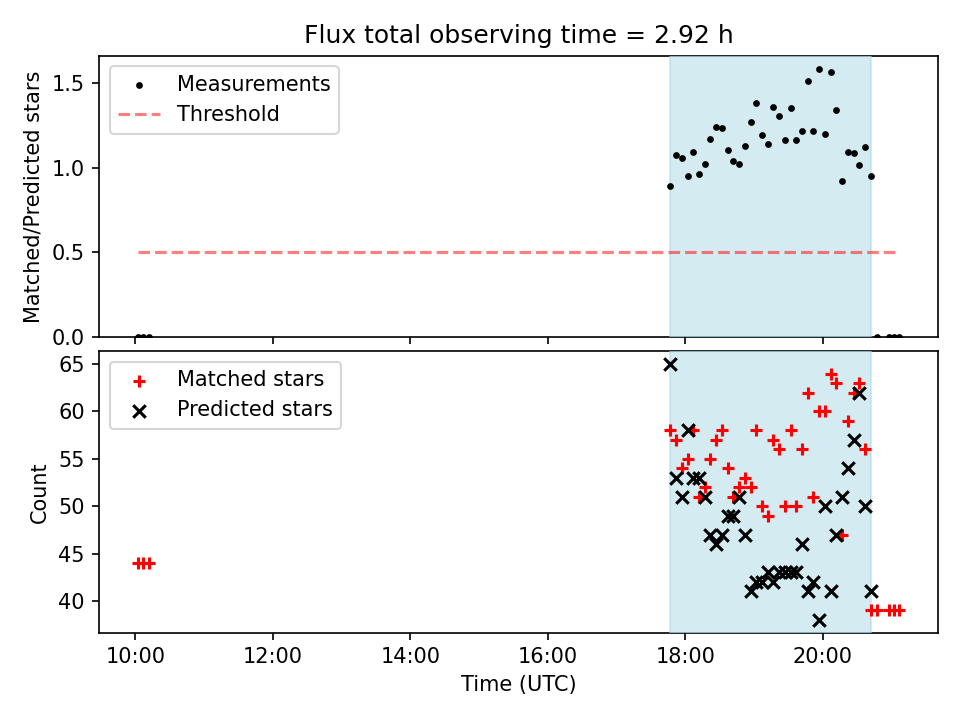 Flux total observing time = 2.92 h

Measurements
Threshold

Matched/Predicted stars

1.5
1.0
0.5
0.0

Matched stars
Predicted stars

Count

65
60
55
50
45
40

10:00
12:00
14:00
16:00
18:00
20:00

Time (UTC)